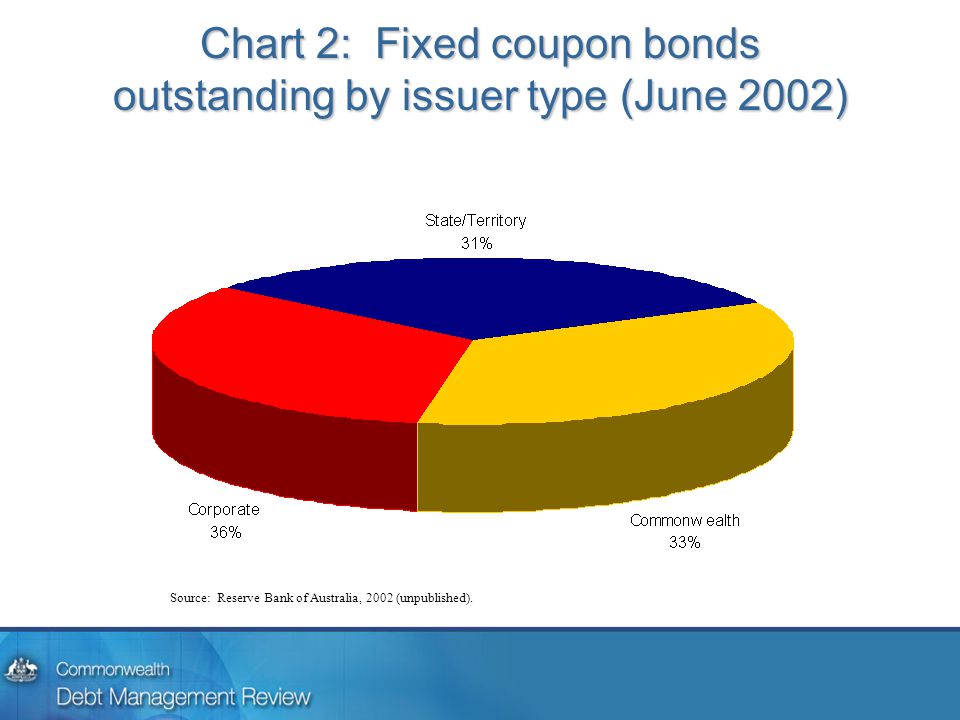 Chart 2: Fixed coupon bonds outstanding by issuer type (June 2002)

State/Territory
31%

Corporate
36%

Commonw ealth
33%

Source: Reserve Bank of Australia, 2002 (unpublished).

Commonwealth
Debt Management Review